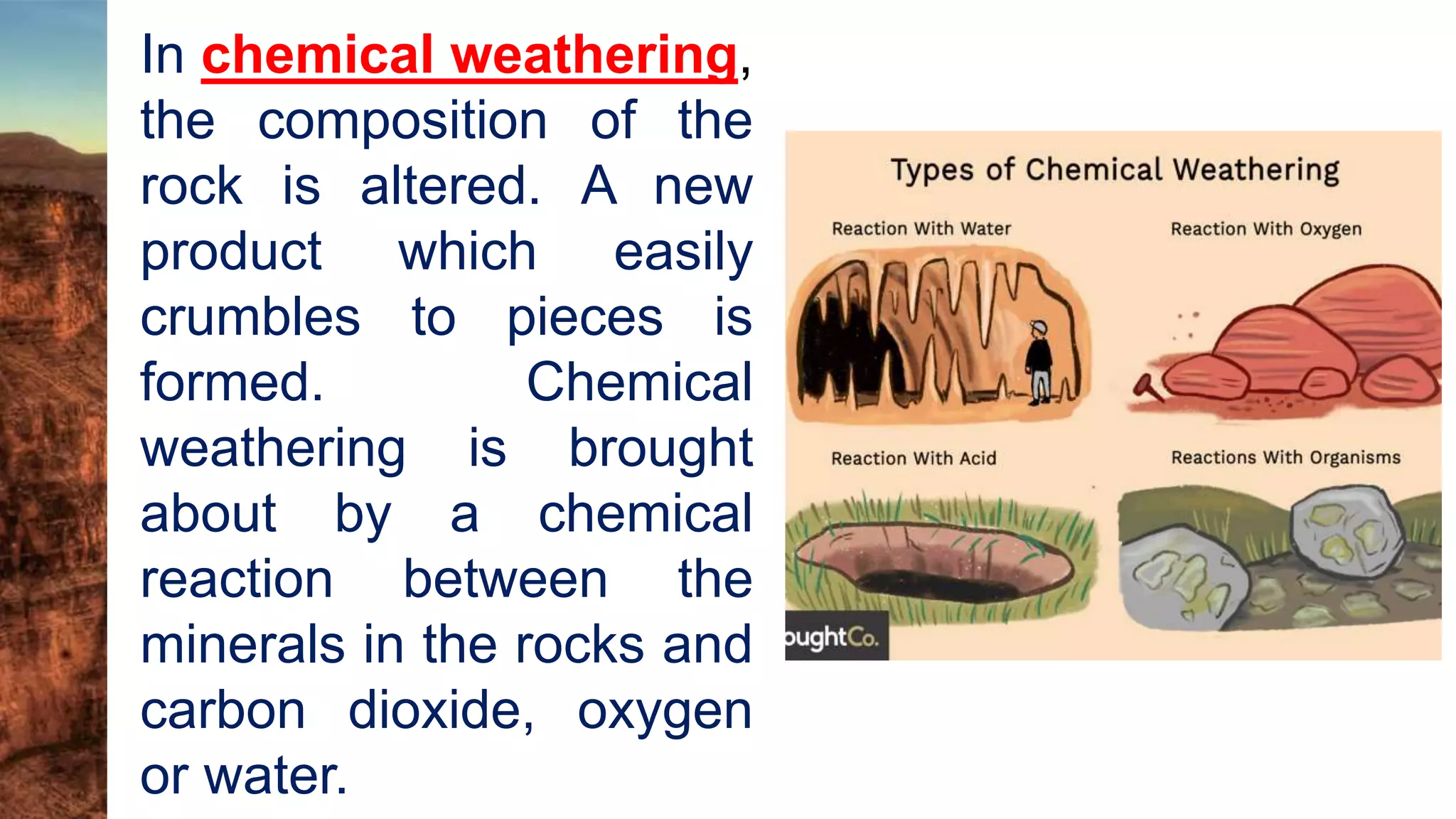 In chemical weathering, the composition of the rock is altered. A new product which easily crumbles to pieces is formed. Chemical weathering is brought about by a chemical reaction between the minerals in the rocks and carbon dioxide, oxygen or water.

Types of Chemical Weathering

Reaction With Water

Reaction With Oxygen

Reaction With Acid

Reactions With Organisms

oughtCo.